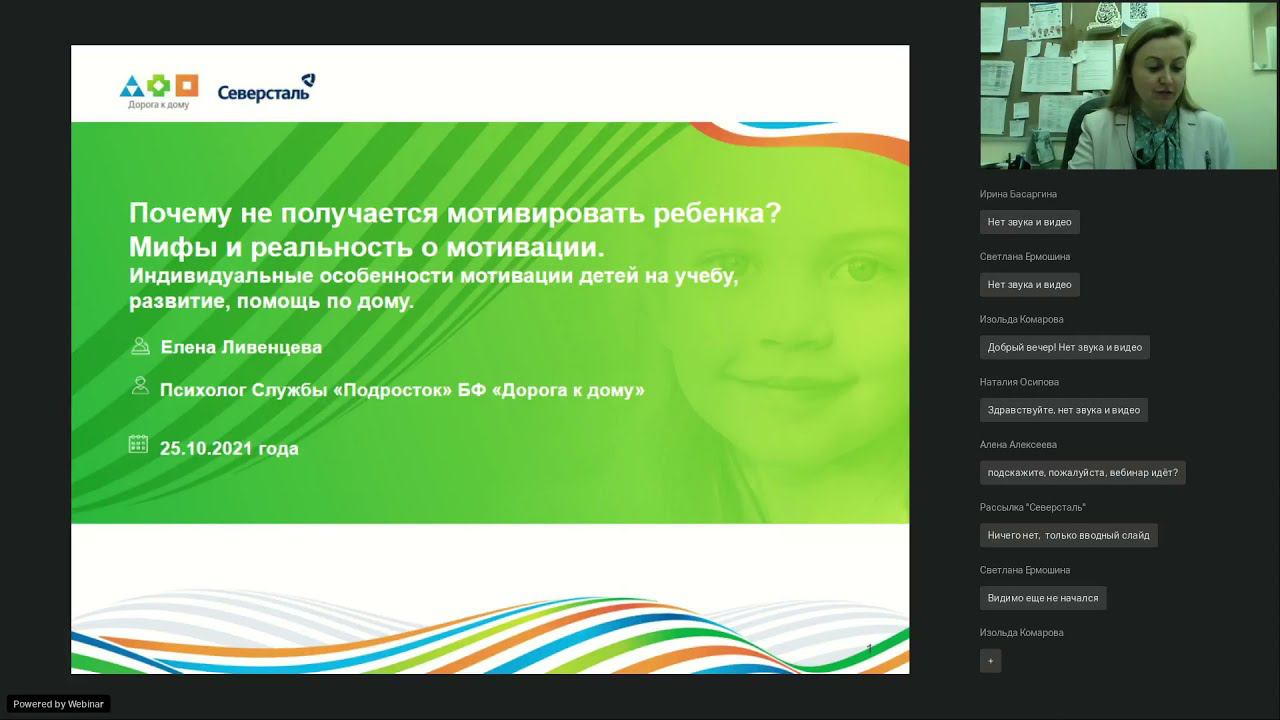 Дорога к дому

Северсталь

Почему не получается мотивировать ребенка?
Мифы и реальность о мотивации.
Индивидуальные особенности мотивации детей на учебу, развитие, помощь по дому.

Елена Ливенцева

Психолог Службы «Подросток» БФ «Дорога к дому»

25.10.2021 года

1

Ирина Басаргина
Нет звука и видео

Светлана Ермошина
Нет звука и видео

Изольда Комарова
Добрый вечер! Нет звука и видео

Наталия Осипова
Здравствуйте, нет звука и видео

Алена Алексеева
подскажите, пожалуйста, вебинар идёт?

Рассылка "Северсталь"
Ничего нет, только вводный слайд

Светлана Ермошина
Видимо еще не начался

Изольда Комарова
+

Powered by Webinar